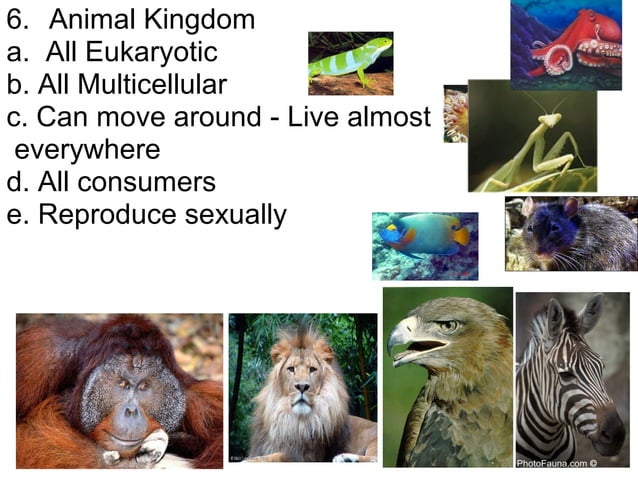 6. Animal Kingdom
a. All Eukaryotic
b. All Multicellular
c. Can move around - Live almost everywhere
d. All consumers
e. Reproduce sexually

PhotoFauna.com ©